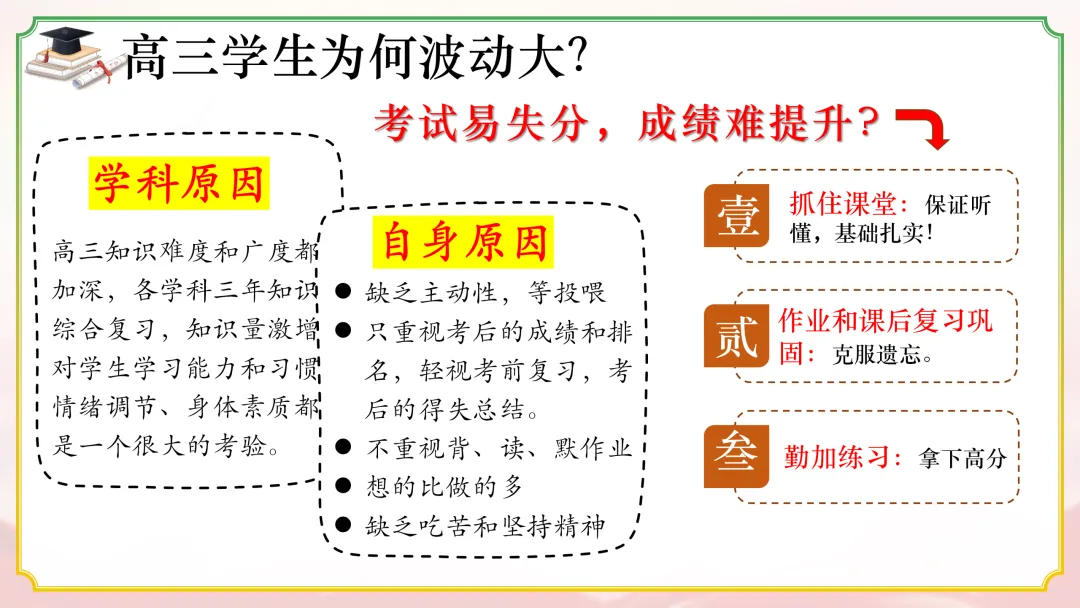 高三学生为何波动大？

考试易失分，成绩难提升？

学科原因

高三知识难度和广度都加深，各学科三年知识综合复习，知识量激增对学生学习能力和习惯情绪调节、身体素质都是一个很大的考验。

自身原因

● 缺乏主动性，等投喂
● 只重视考后的成绩和排名，轻视考前复习，考后的得失总结。
● 不重视背、读、默作业
● 想的比做的多
● 缺乏吃苦和坚持精神

壹 抓住课堂：保证听懂，基础扎实！

贰 作业和课后复习巩固：克服遗忘。

叁 勤加练习：拿下高分